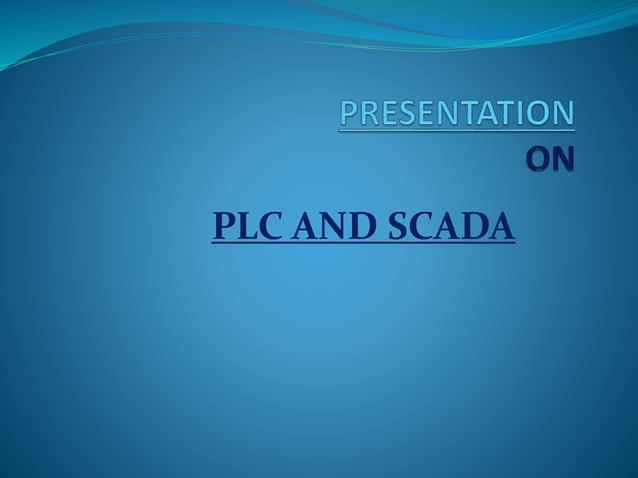 PRESENTATION
ON

PLC AND SCADA